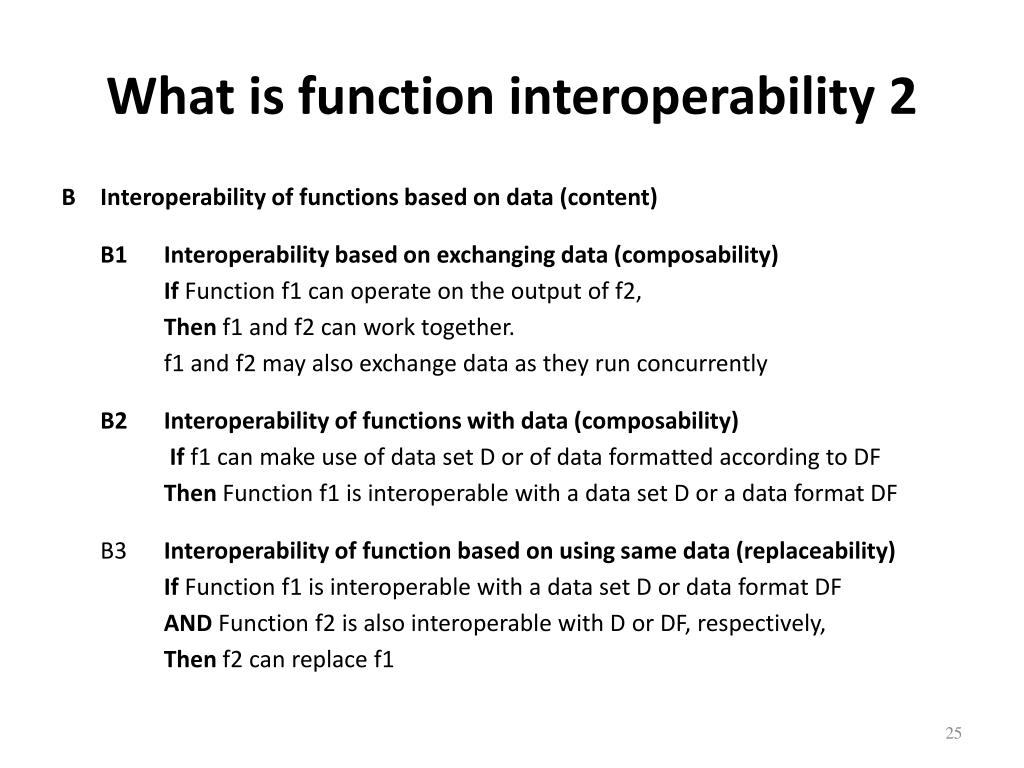 What is function interoperability 2

B Interoperability of functions based on data (content)

B1 Interoperability based on exchanging data (composability)
If Function f1 can operate on the output of f2,
Then f1 and f2 can work together.
f1 and f2 may also exchange data as they run concurrently

B2 Interoperability of functions with data (composability)
If f1 can make use of data set D or of data formatted according to DF
Then Function f1 is interoperable with a data set D or a data format DF

B3 Interoperability of function based on using same data (replaceability)
If Function f1 is interoperable with a data set D or data format DF
AND Function f2 is also interoperable with D or DF, respectively,
Then f2 can replace f1

25